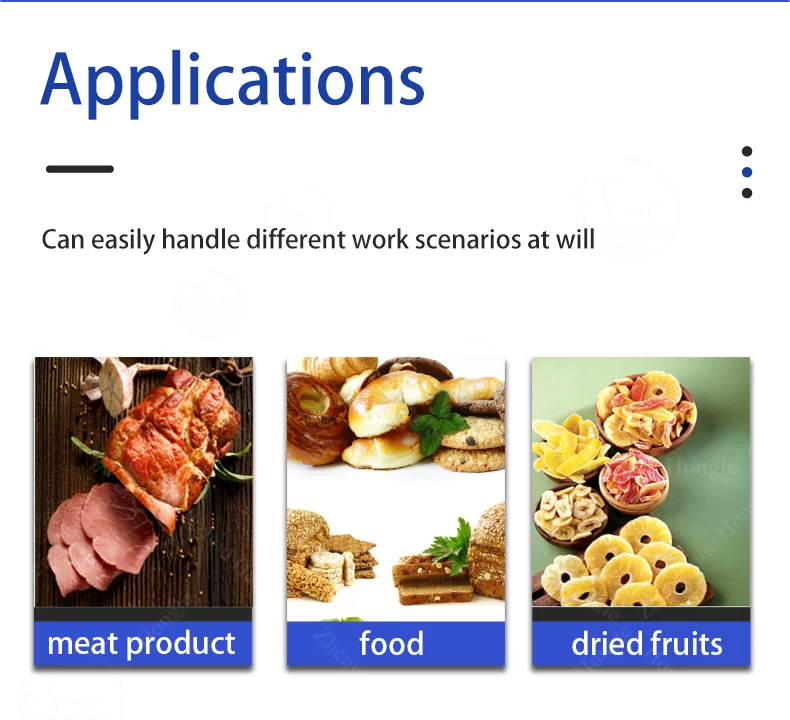 Applications

Can easily handle different work scenarios at will

meat product

food

dried fruits